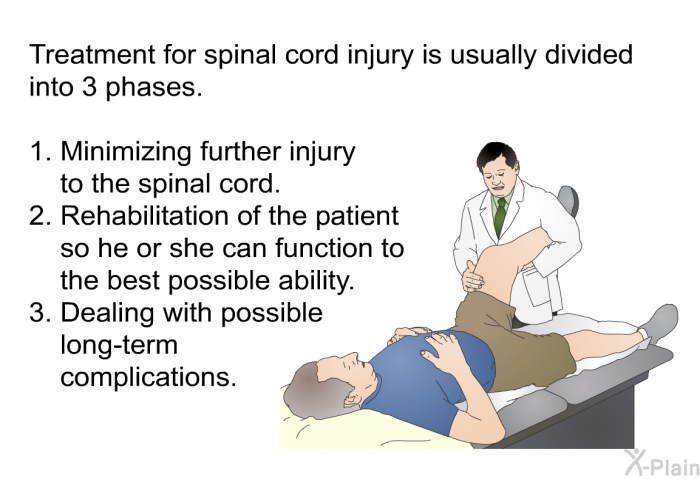 Treatment for spinal cord injury is usually divided into 3 phases.

1. Minimizing further injury to the spinal cord.
2. Rehabilitation of the patient so he or she can function to the best possible ability.
3. Dealing with possible long-term complications.

X-Plain